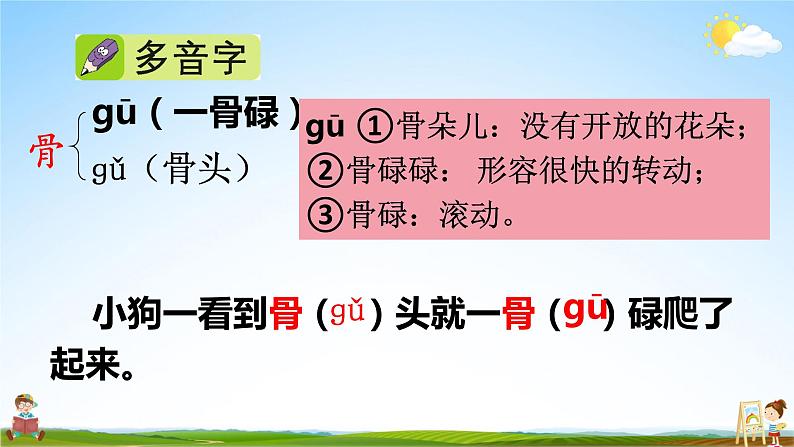 多音字

骨 gū（一骨碌）
gǔ（骨头）

gū ①骨朵儿：没有开放的花朵；
②骨碌碌：形容很快的转动；
③骨碌：滚动。

小狗一看到骨（gǔ）头就一骨（gū）碌爬了起来。